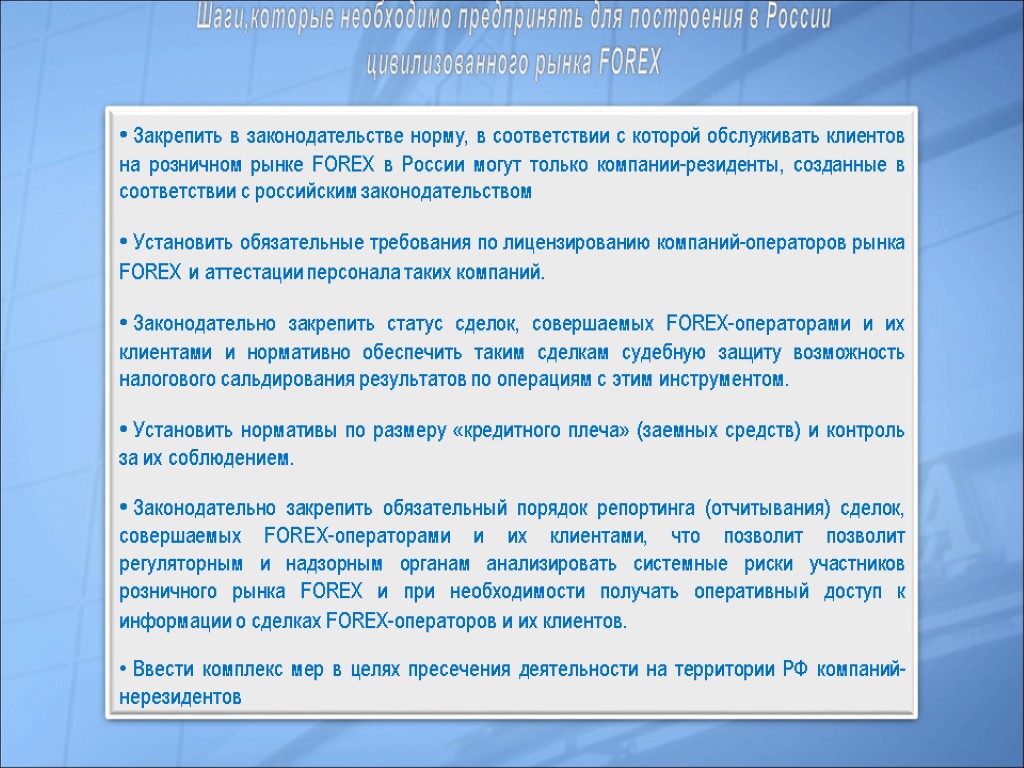 Шаги,которые необходимо предпринять для построения в России цивилизованного рынка FOREX

• Закрепить в законодательстве норму, в соответствии с которой обслуживать клиентов на розничном рынке FOREX в России могут только компании-резиденты, созданные в соответствии с российским законодательством

• Установить обязательные требования по лицензированию компаний-операторов рынка FOREX и аттестации персонала таких компаний.

• Законодательно закрепить статус сделок, совершаемых FOREX-операторами и их клиентами и нормативно обеспечить таким сделкам судебную защиту возможность налогового сальдирования результатов по операциям с этим инструментом.

• Установить нормативы по размеру «кредитного плеча» (заемных средств) и контроль за их соблюдением.

• Законодательно закрепить обязательный порядок репортинга (отчитывания) сделок, совершаемых FOREX-операторами и их клиентами, что позволит позволит регуляторным и надзорным органам анализировать системные риски участников розничного рынка FOREX и при необходимости получать оперативный доступ к информации о сделках FOREX-операторов и их клиентов.

• Ввести комплекс мер в целях пресечения деятельности на территории РФ компаний-нерезидентов